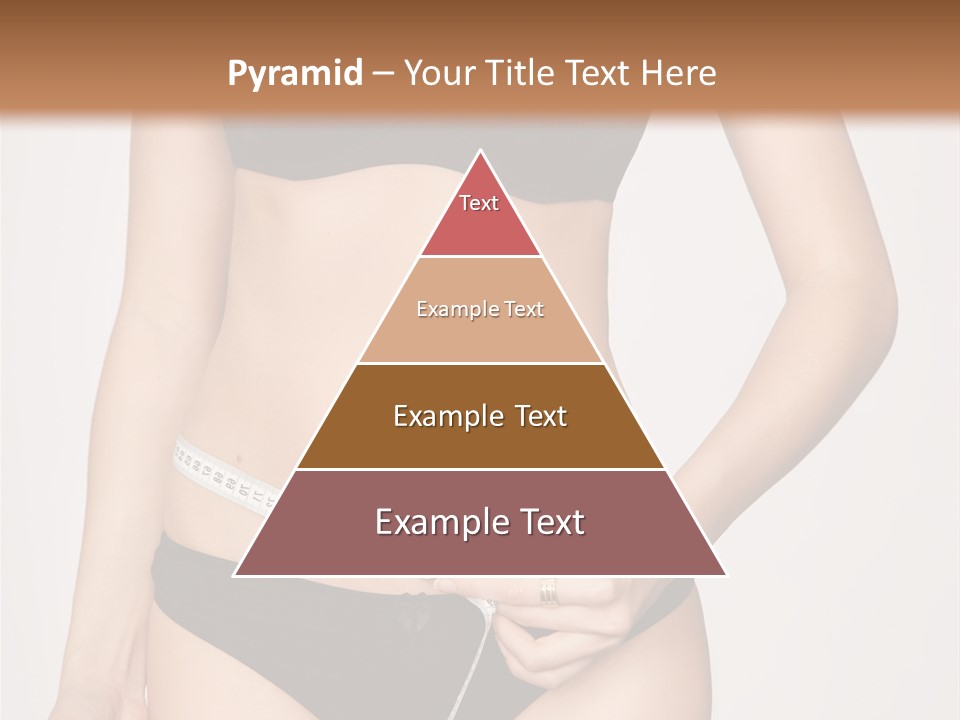 Pyramid – Your Title Text Here

Text

Example Text

Example Text

Example Text